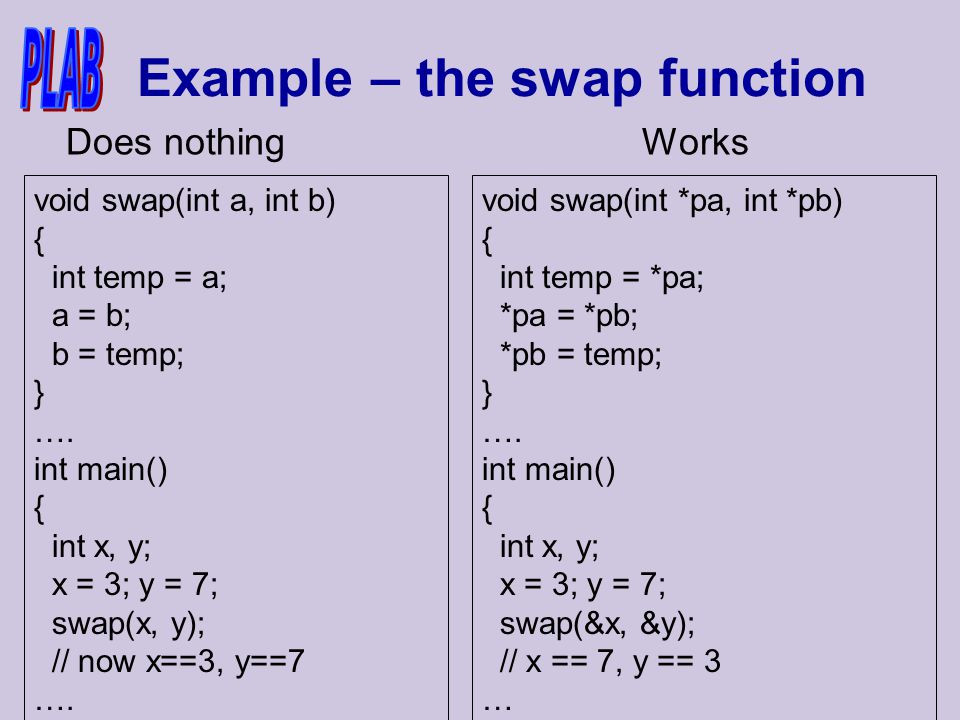 PLAB

Example – the swap function

Does nothing

void swap(int a, int b)
{
int temp = a;
a = b;
b = temp;
}
….
int main()
{
int x, y;
x = 3; y = 7;
swap(x, y);
// now x==3, y==7
….

Works

void swap(int *pa, int *pb)
{
int temp = *pa;
*pa = *pb;
*pb = temp;
}
….
int main()
{
int x, y;
x = 3; y = 7;
swap(&x, &y);
// x == 7, y == 3
…